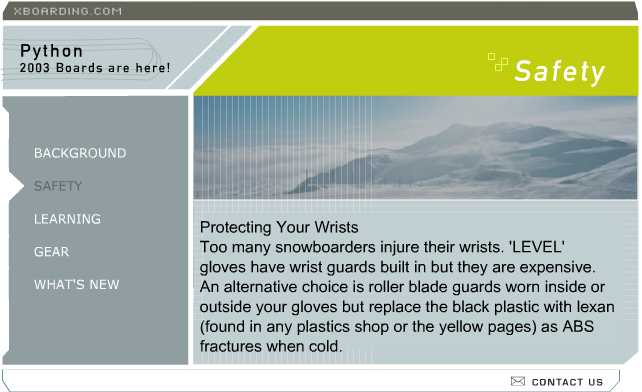 XBOARDING.COM

Python
2003 Boards are here!

Safety

BACKGROUND

SAFETY

LEARNING

GEAR

WHAT'S NEW

Protecting Your Wrists
Too many snowboarders injure their wrists. 'LEVEL' gloves have wrist guards built in but they are expensive. An alternative choice is roller blade guards worn inside or outside your gloves but replace the black plastic with lexan (found in any plastics shop or the yellow pages) as ABS fractures when cold.

CONTACT US